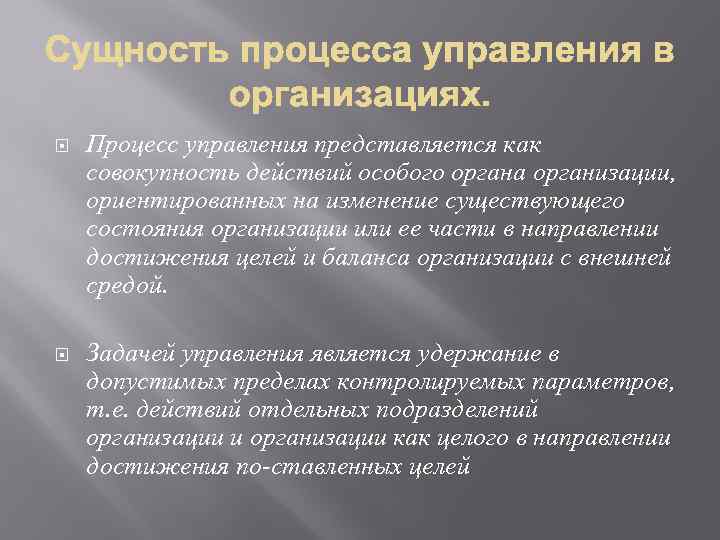 Сущность процесса управления в организациях.

Процесс управления представляется как совокупность действий особого органа организации, ориентированных на изменение существующего состояния организации или ее части в направлении достижения целей и баланса организации с внешней средой.

Задачей управления является удержание в допустимых пределах контролируемых параметров, т.е. действий отдельных подразделений организации и организации как целого в направлении достижения по-ставленных целей